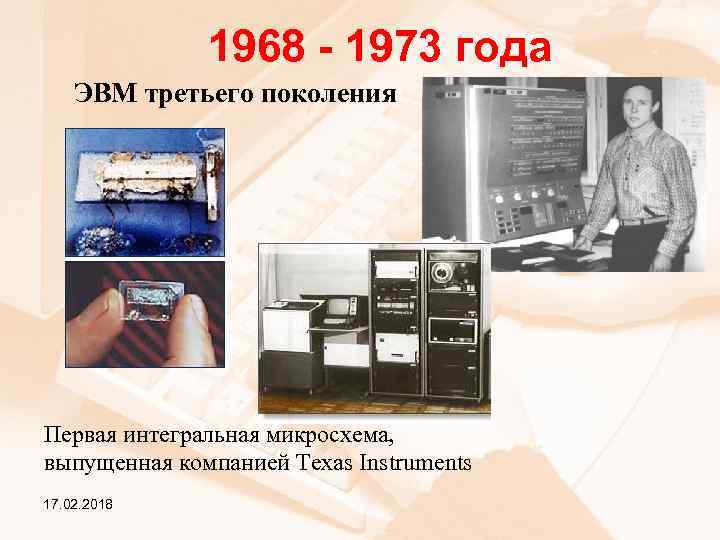 1968 - 1973 года

ЭВМ третьего поколения

Первая интегральная микросхема, выпущенная компанией Texas Instruments

17.02.2018